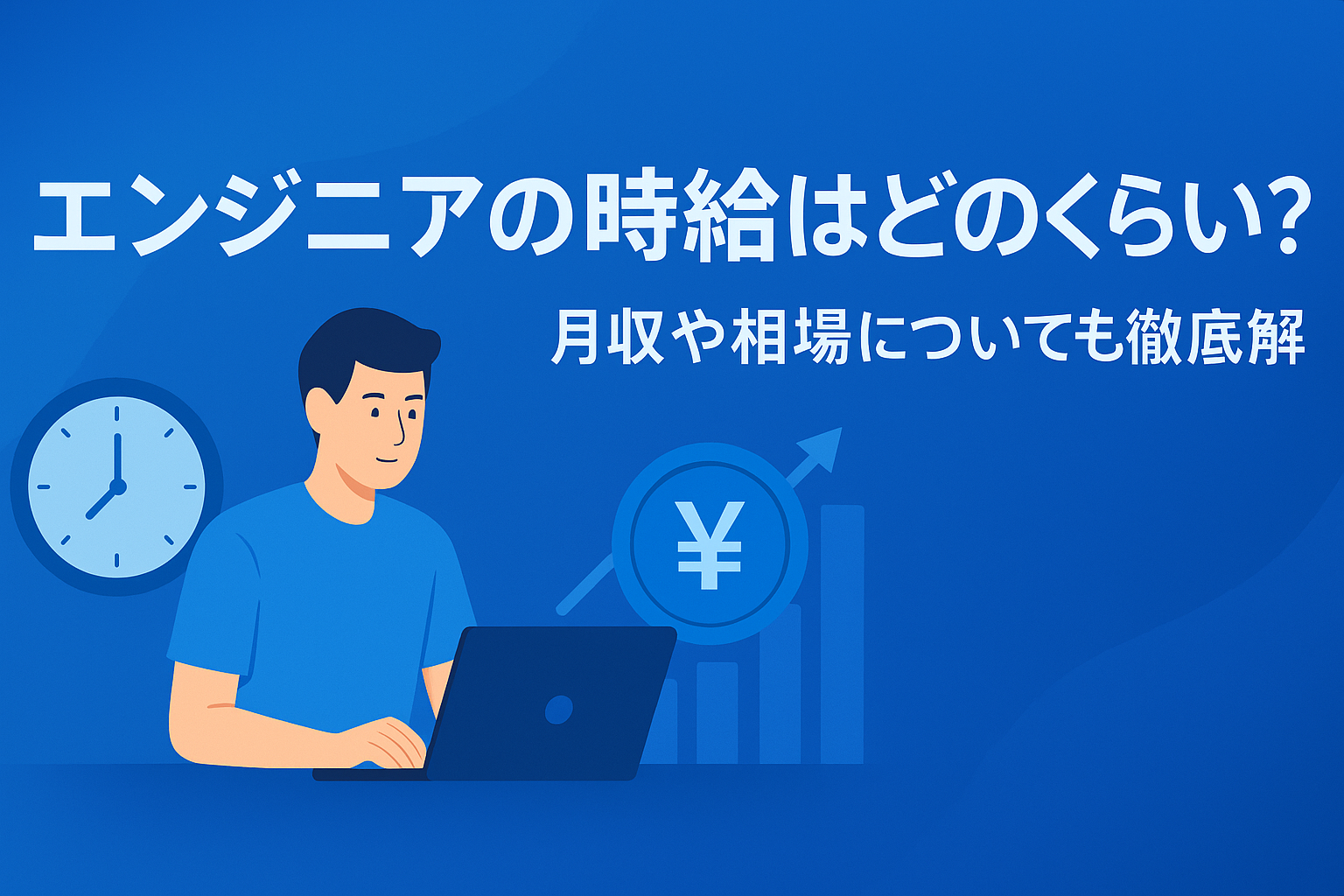 エンジニアの時給はどのくらい?

月収や相場についても徹底解

¥